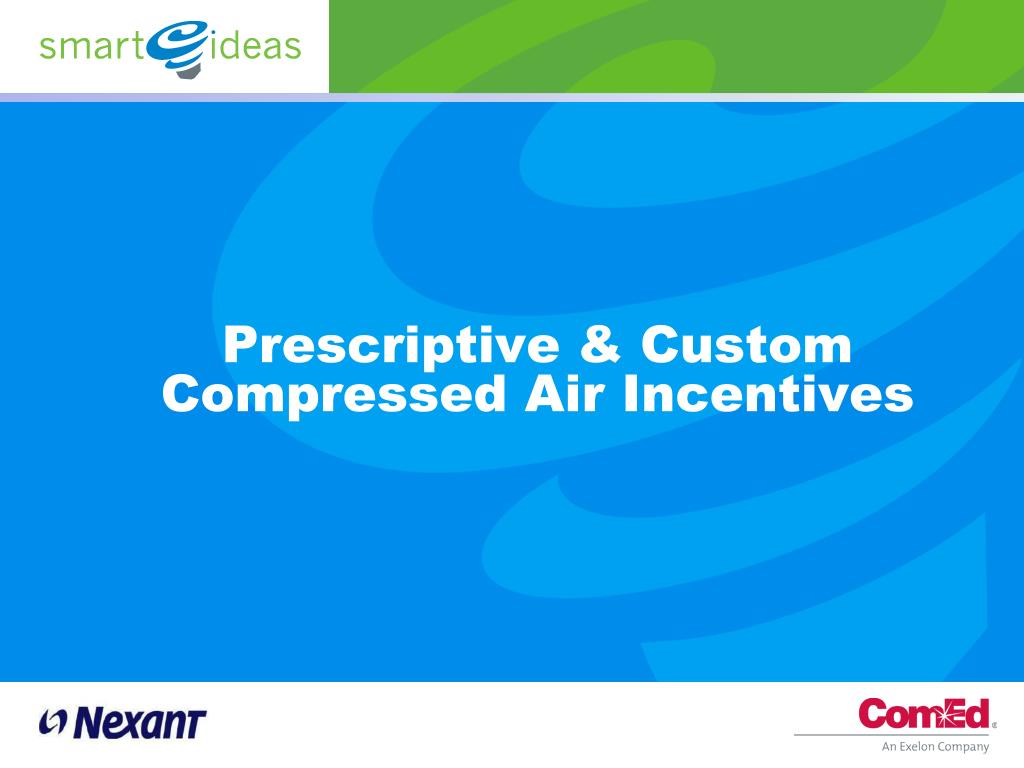 smart ideas

Prescriptive & Custom Compressed Air Incentives

Nexant

ComEd
An Exelon Company